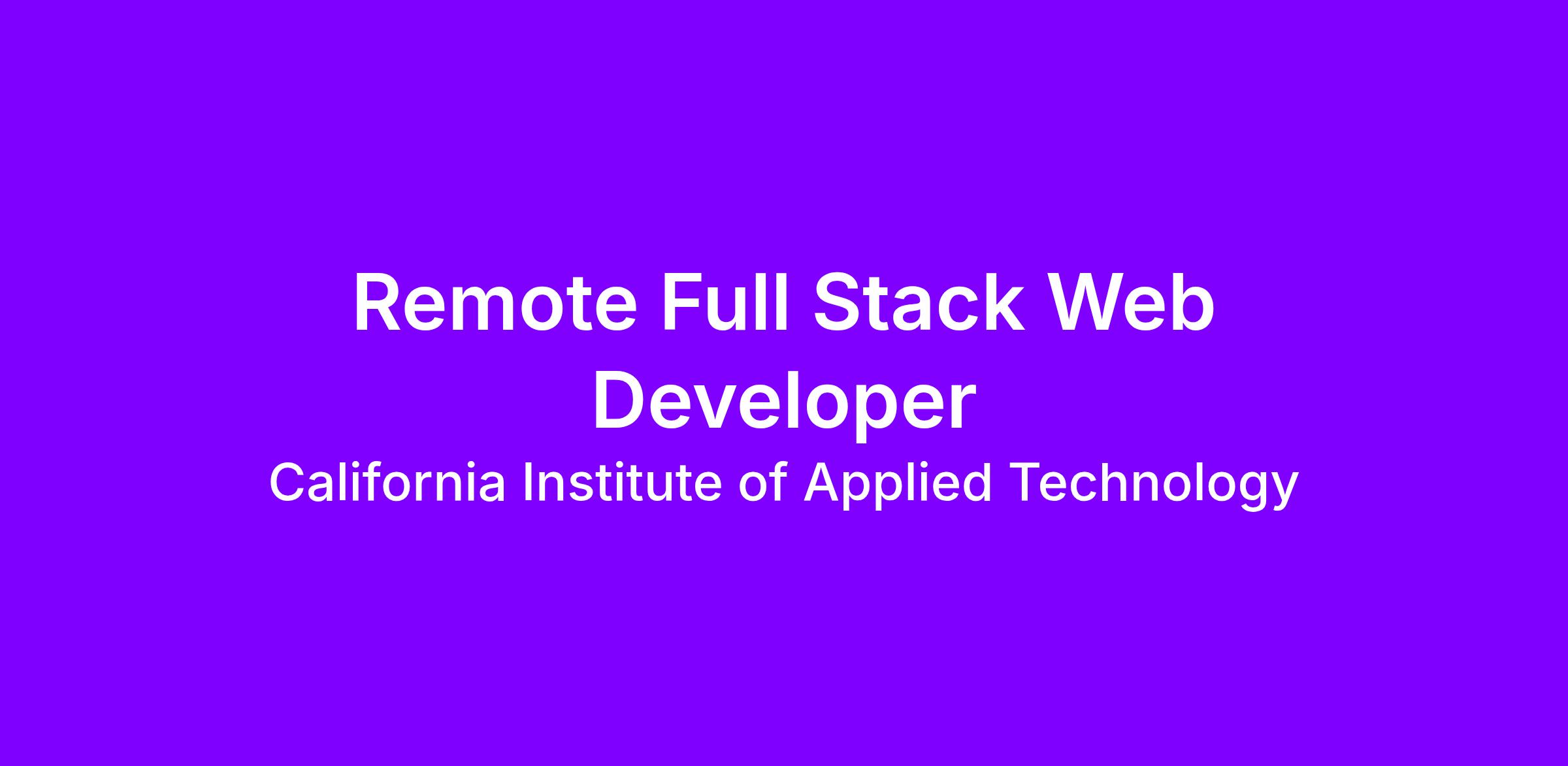 Remote Full Stack Web Developer

California Institute of Applied Technology